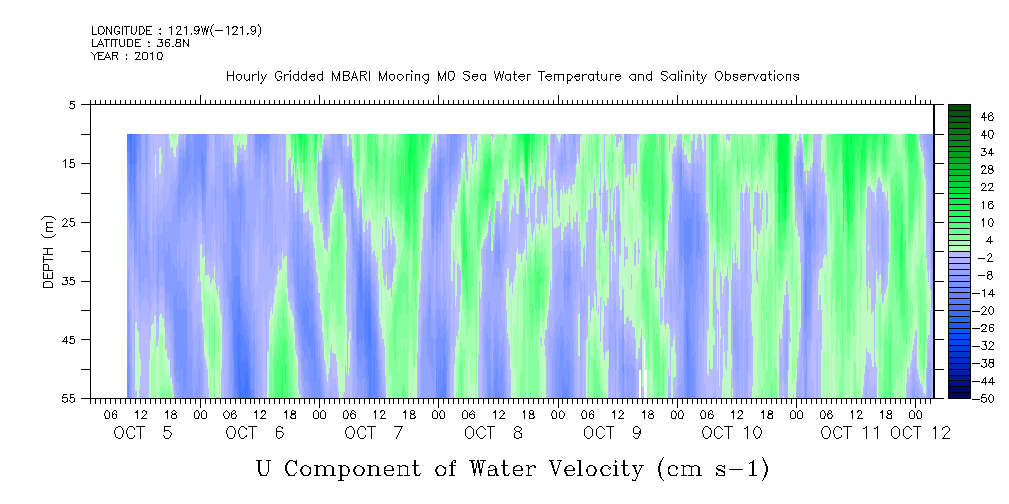 LONGITUDE : 121.9W(-121.9)
LATITUDE : 36.8N
YEAR : 2010

Hourly Gridded MBARI Mooring M0 Sea Water Temperature and Salinity Observations

DEPTH (m)

5
15
25
35
45
55

46
40
34
28
22
16
10
4
-2
-8
-14
-20
-26
-32
-38
-44
-50

06 12 18 00 06 12 18 00 06 12 18 00 06 12 18 00 06 12 18 00 06 12 18 00 06 12 18 00

OCT 5 OCT 6 OCT 7 OCT 8 OCT 9 OCT 10 OCT 11 OCT 12

U Component of Water Velocity (cm s-1)